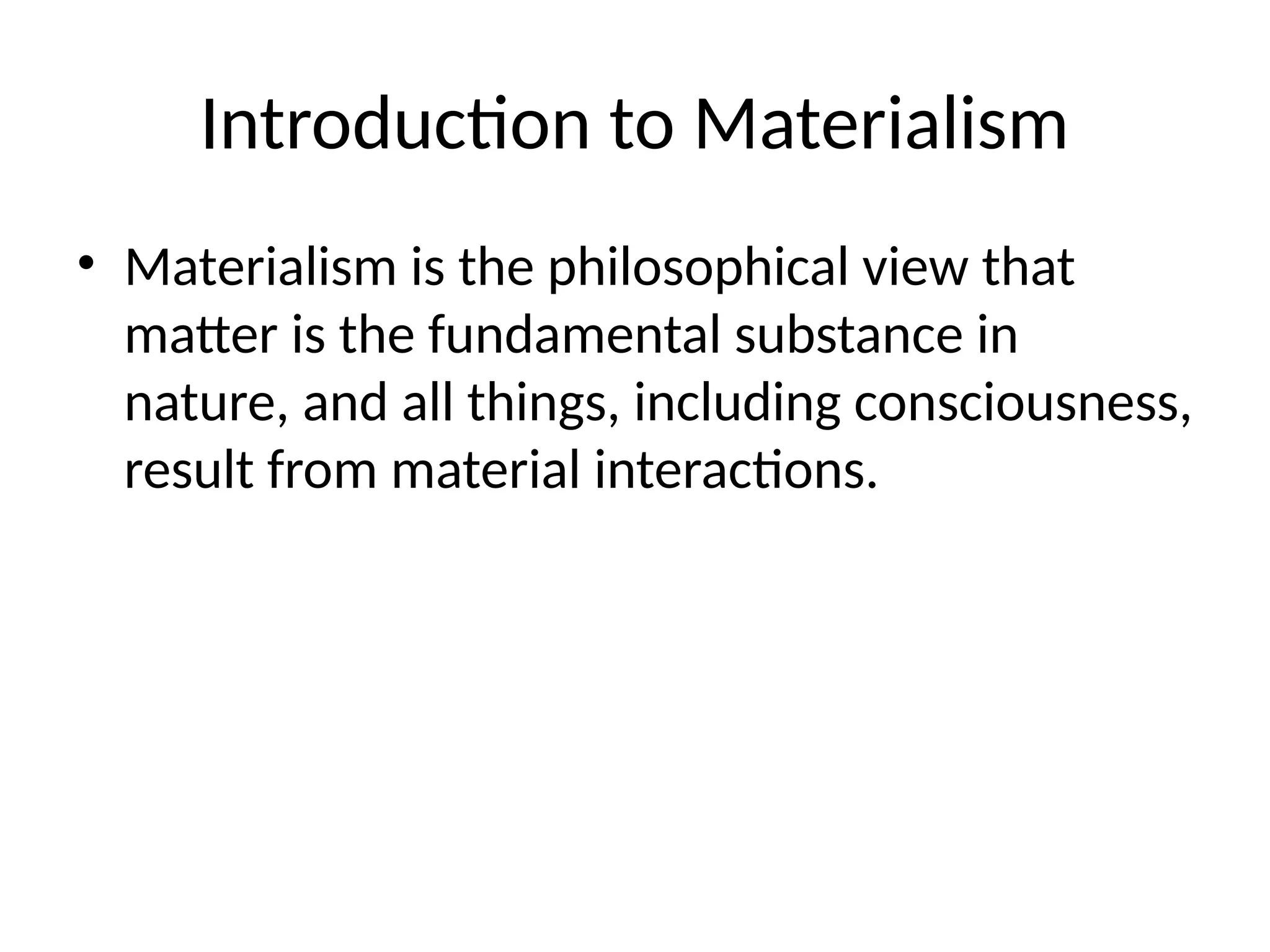 Introduction to Materialism

• Materialism is the philosophical view that matter is the fundamental substance in nature, and all things, including consciousness, result from material interactions.